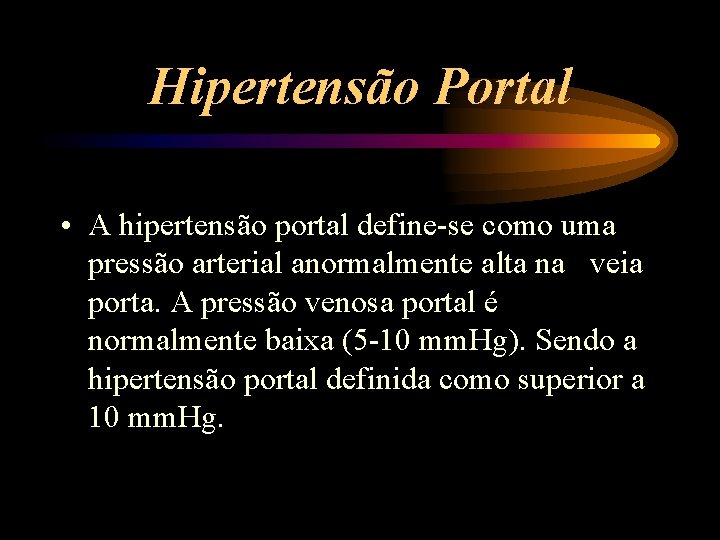 Hipertensão Portal

• A hipertensão portal define-se como uma pressão arterial anormalmente alta na veia porta. A pressão venosa portal é normalmente baixa (5-10 mmHg). Sendo a hipertensão portal definida como superior a 10 mmHg.